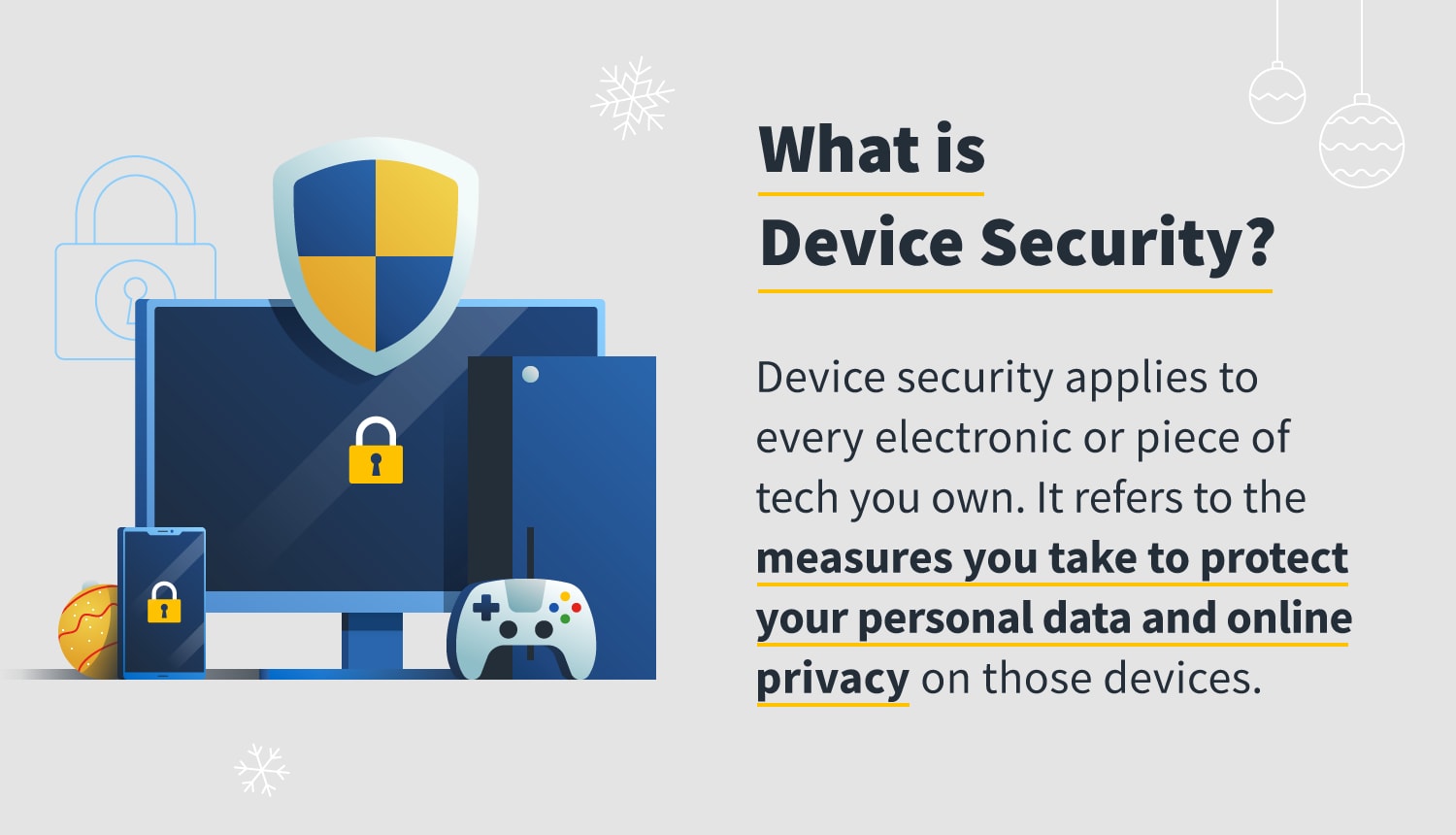 What is
Device Security?

Device security applies to every electronic or piece of tech you own. It refers to the measures you take to protect your personal data and online privacy on those devices.